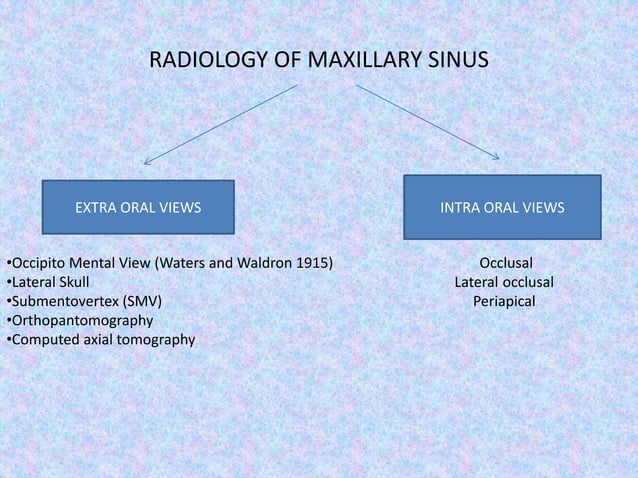 RADIOLOGY OF MAXILLARY SINUS

EXTRA ORAL VIEWS

•Occipito Mental View (Waters and Waldron 1915)
•Lateral Skull
•Submentovertex (SMV)
•Orthopantomography
•Computed axial tomography

INTRA ORAL VIEWS

Occlusal
Lateral occlusal
Periapical